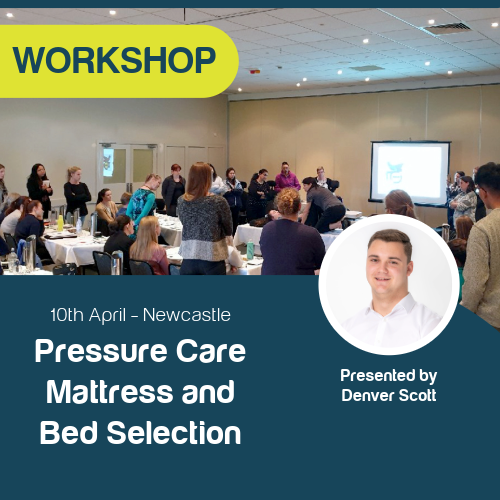 WORKSHOP

10th April - Newcastle

Pressure Care Mattress and Bed Selection

Presented by Denver Scott